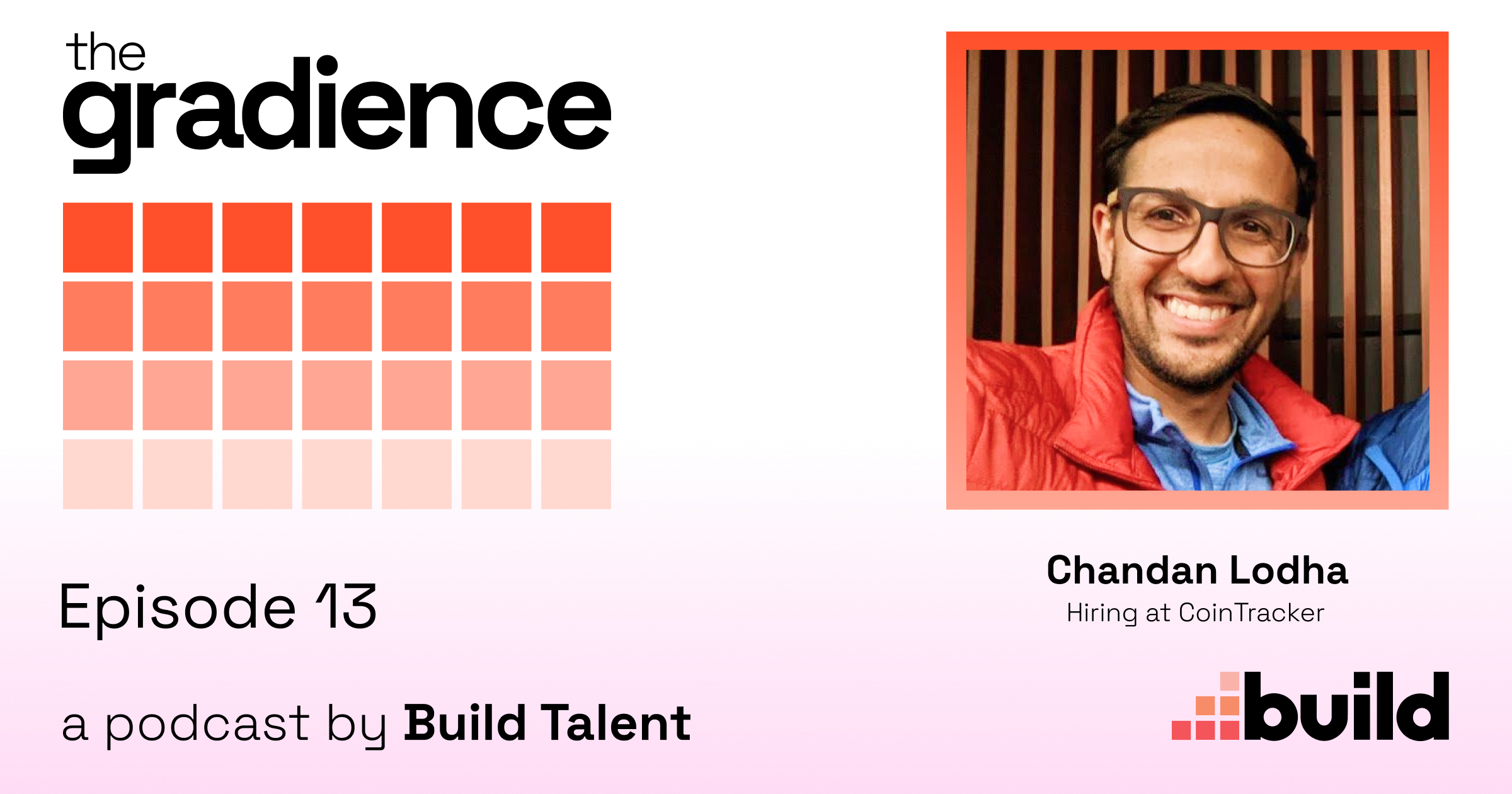 the
gradience

Episode 13

a podcast by Build Talent

Chandan Lodha
Hiring at CoinTracker

build